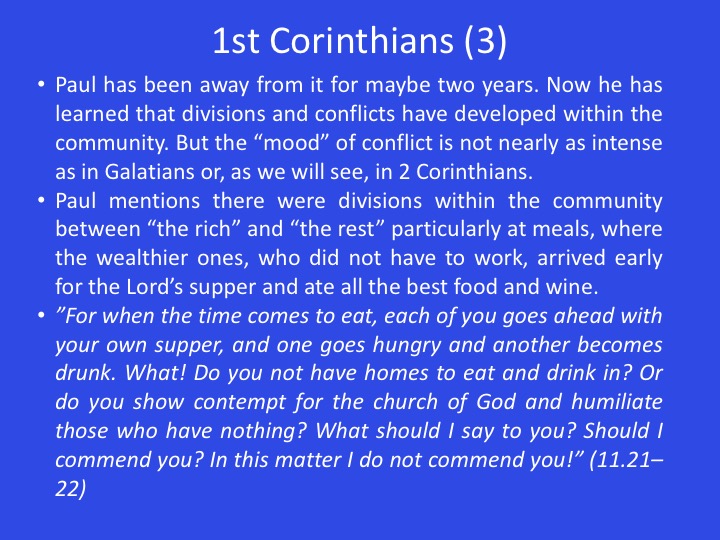 1st Corinthians (3)

• Paul has been away from it for maybe two years. Now he has learned that divisions and conflicts have developed within the community. But the “mood” of conflict is not nearly as intense as in Galatians or, as we will see, in 2 Corinthians.

• Paul mentions there were divisions within the community between “the rich” and “the rest” particularly at meals, where the wealthier ones, who did not have to work, arrived early for the Lord’s supper and ate all the best food and wine.

• ”For when the time comes to eat, each of you goes ahead with your own supper, and one goes hungry and another becomes drunk. What! Do you not have homes to eat and drink in? Or do you show contempt for the church of God and humiliate those who have nothing? What should I say to you? Should I commend you? In this matter I do not commend you!” (11.21–22)